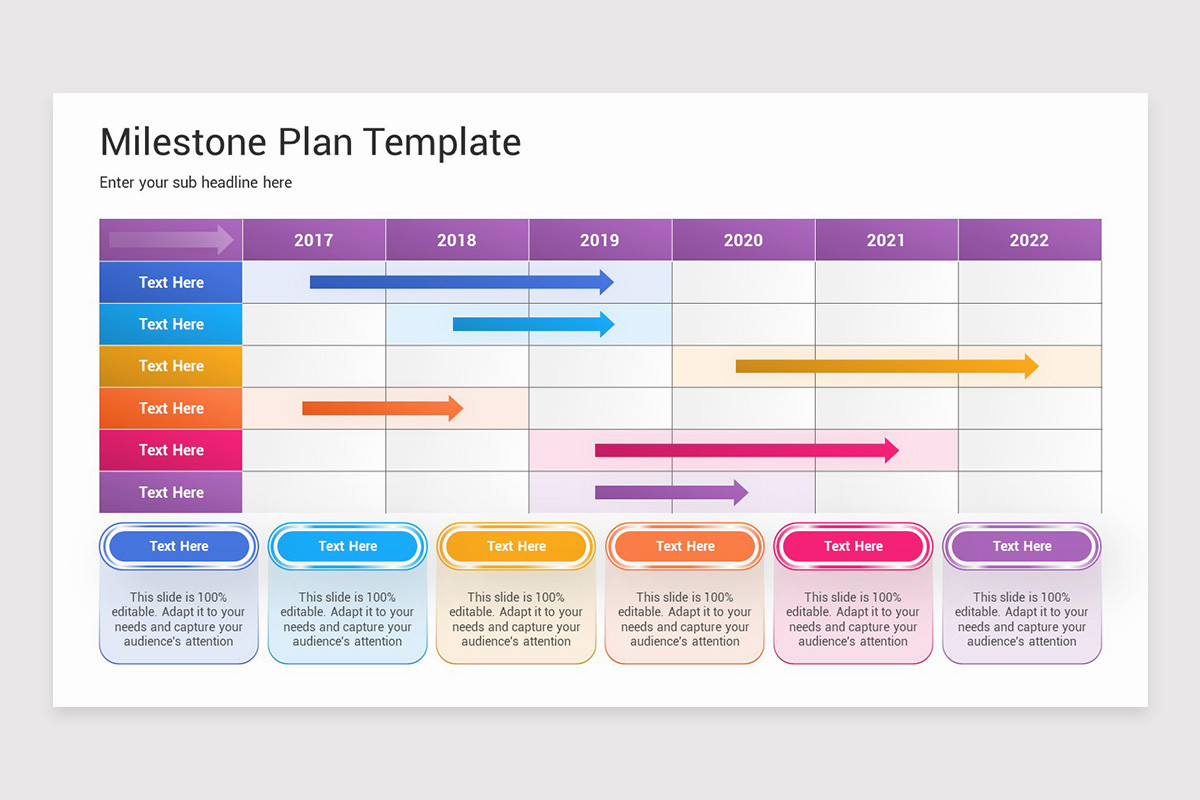 Milestone Plan Template

Enter your sub headline here

| | 2017 | 2018 | 2019 | 2020 | 2021 | 2022 |
|---|---|---|---|---|---|---|
| Text Here | | | | | | |
| Text Here | | | | | | |
| Text Here | | | | | | |
| Text Here | | | | | | |
| Text Here | | | | | | |
| Text Here | | | | | | |

Text Here

This slide is 100% editable. Adapt it to your needs and capture your audience's attention

Text Here

This slide is 100% editable. Adapt it to your needs and capture your audience's attention

Text Here

This slide is 100% editable. Adapt it to your needs and capture your audience's attention

Text Here

This slide is 100% editable. Adapt it to your needs and capture your audience's attention

Text Here

This slide is 100% editable. Adapt it to your needs and capture your audience's attention

Text Here

This slide is 100% editable. Adapt it to your needs and capture your audience's attention